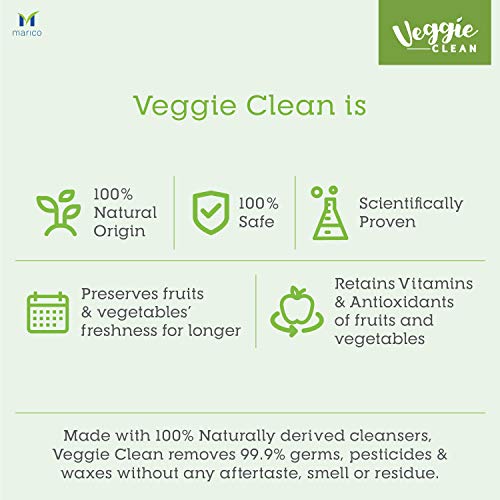 marico

Veggie CLEAN

Veggie Clean is

100% Natural Origin

100% Safe

Scientifically Proven

Preserves fruits & vegetables' freshness for longer

Retains Vitamins & Antioxidants of fruits and vegetables

Made with 100% Naturally derived cleansers, Veggie Clean removes 99.9% germs, pesticides & waxes without any aftertaste, smell or residue.